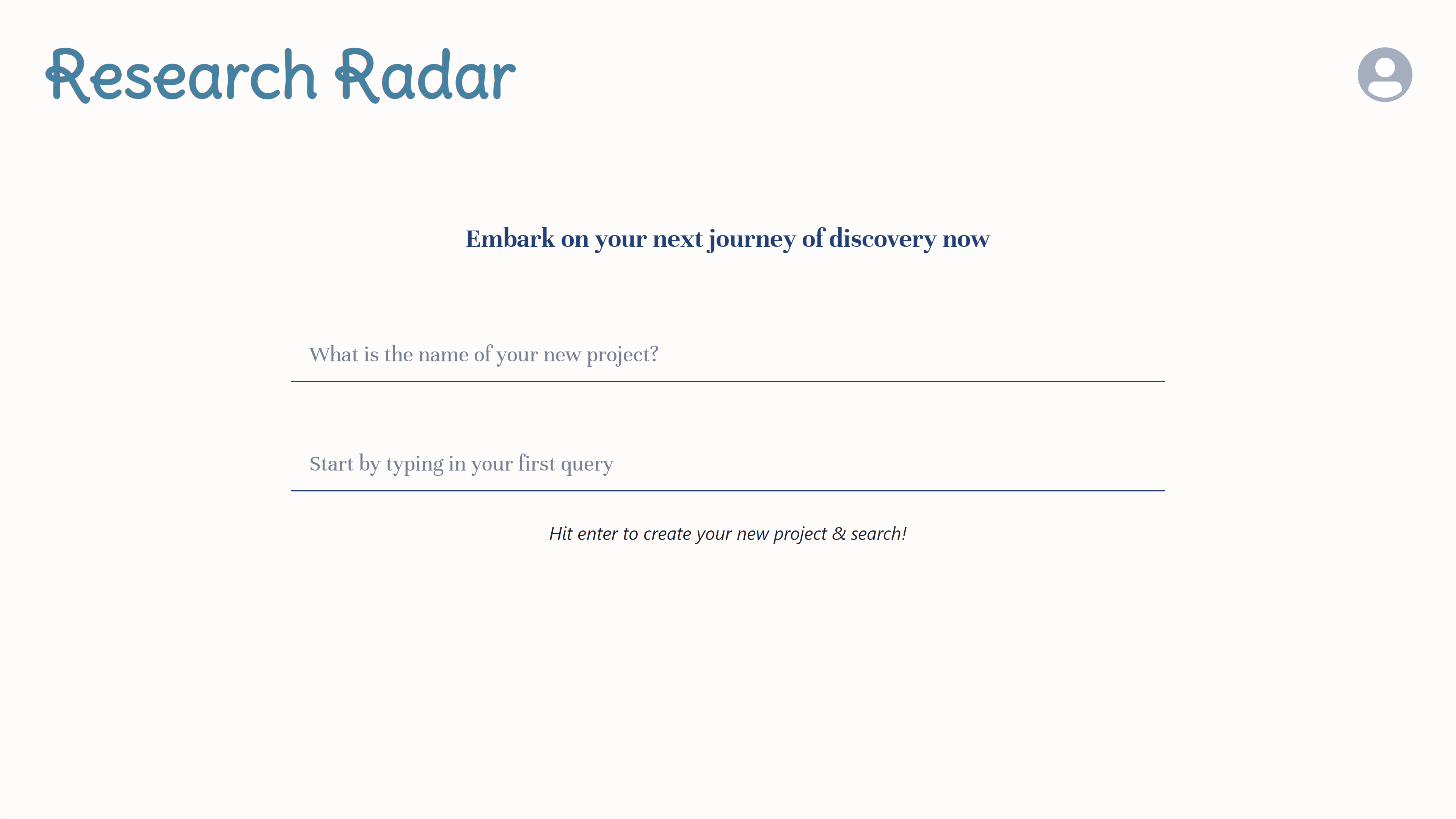 Research Radar

Embark on your next journey of discovery now

What is the name of your new project?

Start by typing in your first query

Hit enter to create your new project & search!